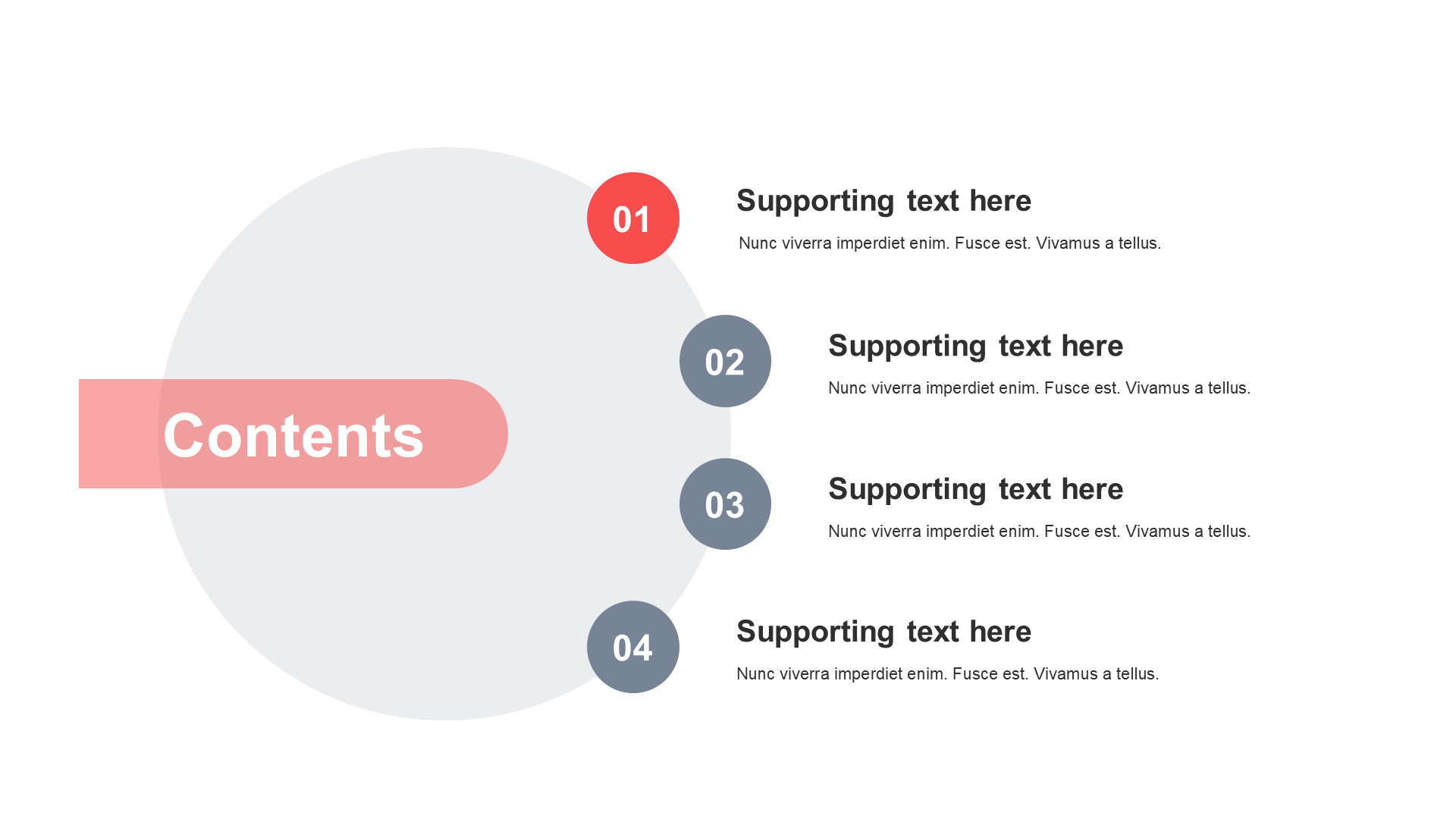 Contents

01

Supporting text here

Nunc viverra imperdiet enim. Fusce est. Vivamus a tellus.

02

Supporting text here

Nunc viverra imperdiet enim. Fusce est. Vivamus a tellus.

03

Supporting text here

Nunc viverra imperdiet enim. Fusce est. Vivamus a tellus.

04

Supporting text here

Nunc viverra imperdiet enim. Fusce est. Vivamus a tellus.